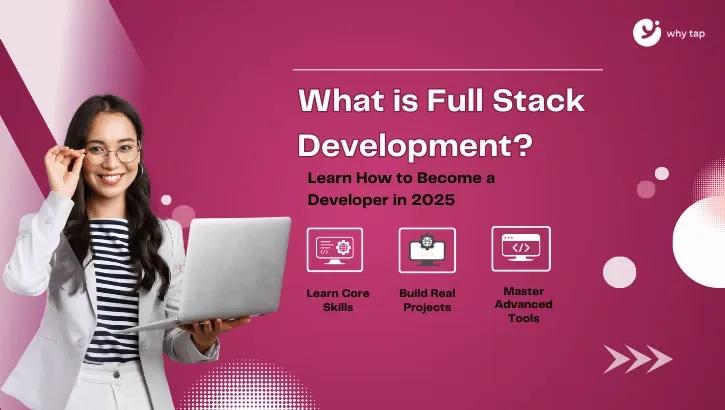 why tap

What is Full Stack Development?

Learn How to Become a Developer in 2025

Learn Core Skills

Build Real Projects

Master Advanced Tools